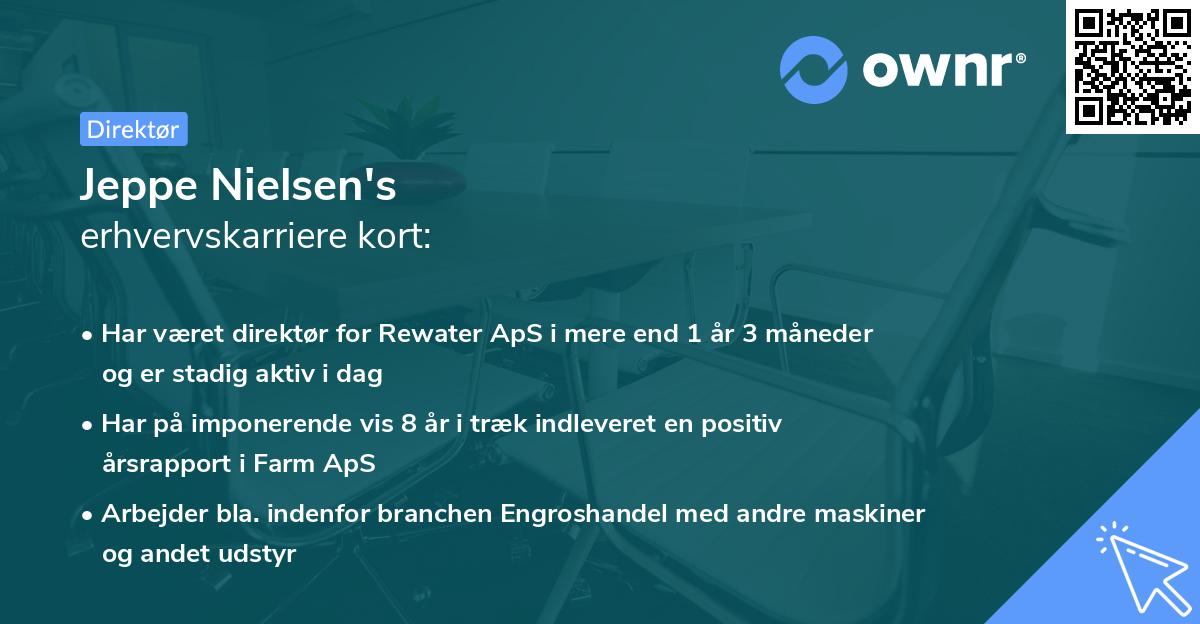 ownr®

Direktør

Jeppe Nielsen's
erhvervskarriere kort:

• Har været direktør for Rewater ApS i mere end 1 år 3 måneder og er stadig aktiv i dag

• Har på imponerende vis 8 år i træk indleveret en positiv årsrapport i Farm ApS

• Arbejder bla. indenfor branchen Engroshandel med andre maskiner og andet udstyr